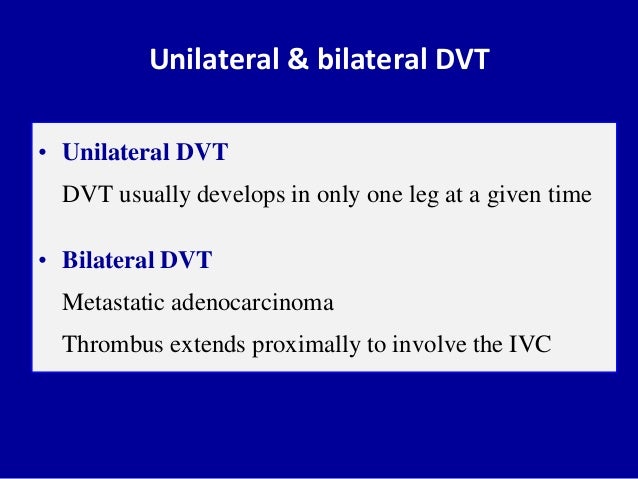 Unilateral & bilateral DVT

• Unilateral DVT

DVT usually develops in only one leg at a given time

• Bilateral DVT

Metastatic adenocarcinoma

Thrombus extends proximally to involve the IVC